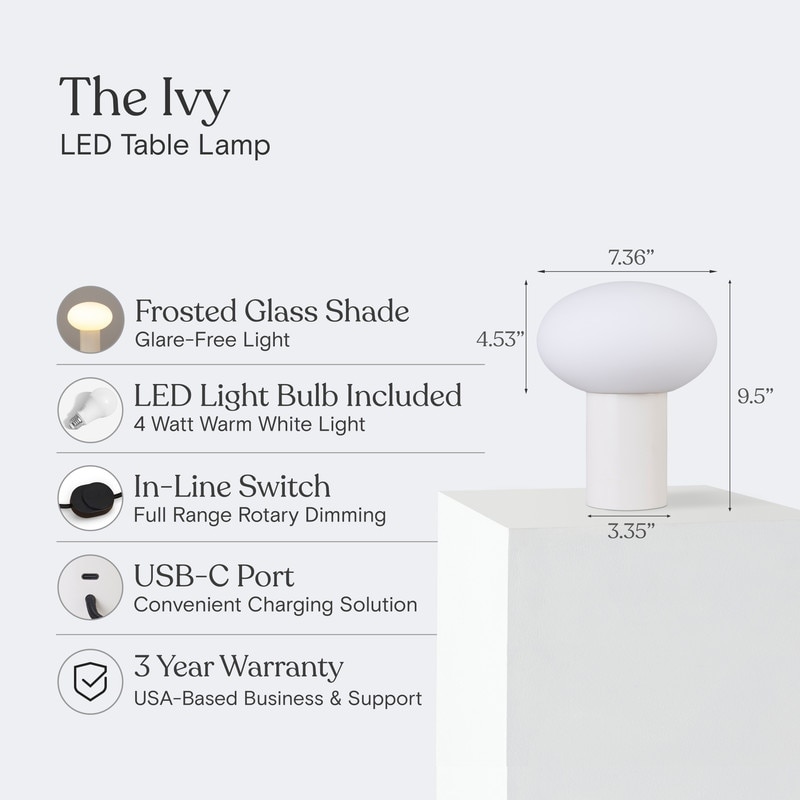 The Ivy
LED Table Lamp

Frosted Glass Shade
Glare-Free Light

LED Light Bulb Included
4 Watt Warm White Light

In-Line Switch
Full Range Rotary Dimming

USB-C Port
Convenient Charging Solution

3 Year Warranty
USA-Based Business & Support

7.36”
4.53”
9.5”
3.35”